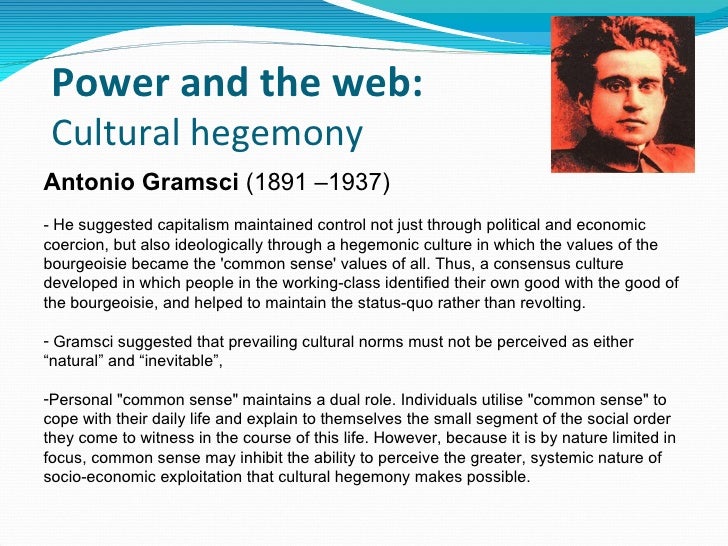 Power and the web:
Cultural hegemony

Antonio Gramsci (1891 –1937)

- He suggested capitalism maintained control not just through political and economic coercion, but also ideologically through a hegemonic culture in which the values of the bourgeoisie became the 'common sense' values of all. Thus, a consensus culture developed in which people in the working-class identified their own good with the good of the bourgeoisie, and helped to maintain the status-quo rather than revolting.

- Gramsci suggested that prevailing cultural norms must not be perceived as either “natural” and “inevitable”,

-Personal "common sense" maintains a dual role. Individuals utilise "common sense" to cope with their daily life and explain to themselves the small segment of the social order they come to witness in the course of this life. However, because it is by nature limited in focus, common sense may inhibit the ability to perceive the greater, systemic nature of socio-economic exploitation that cultural hegemony makes possible.